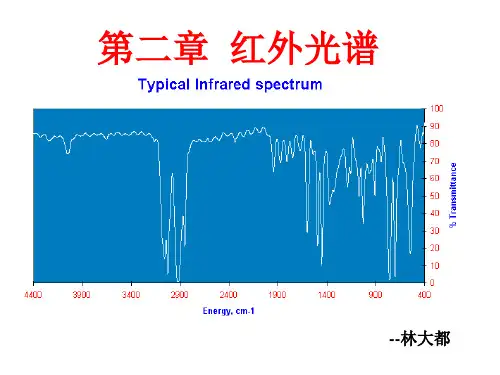 第二章 红外光谱

Typical Infrared spectrum

100
90
80
70
60
50
40
30
20
10
0

% Transmittance

4400 3900 3400 2900 2400 1900 1400 900 400

Energy, cm-1

--林大都